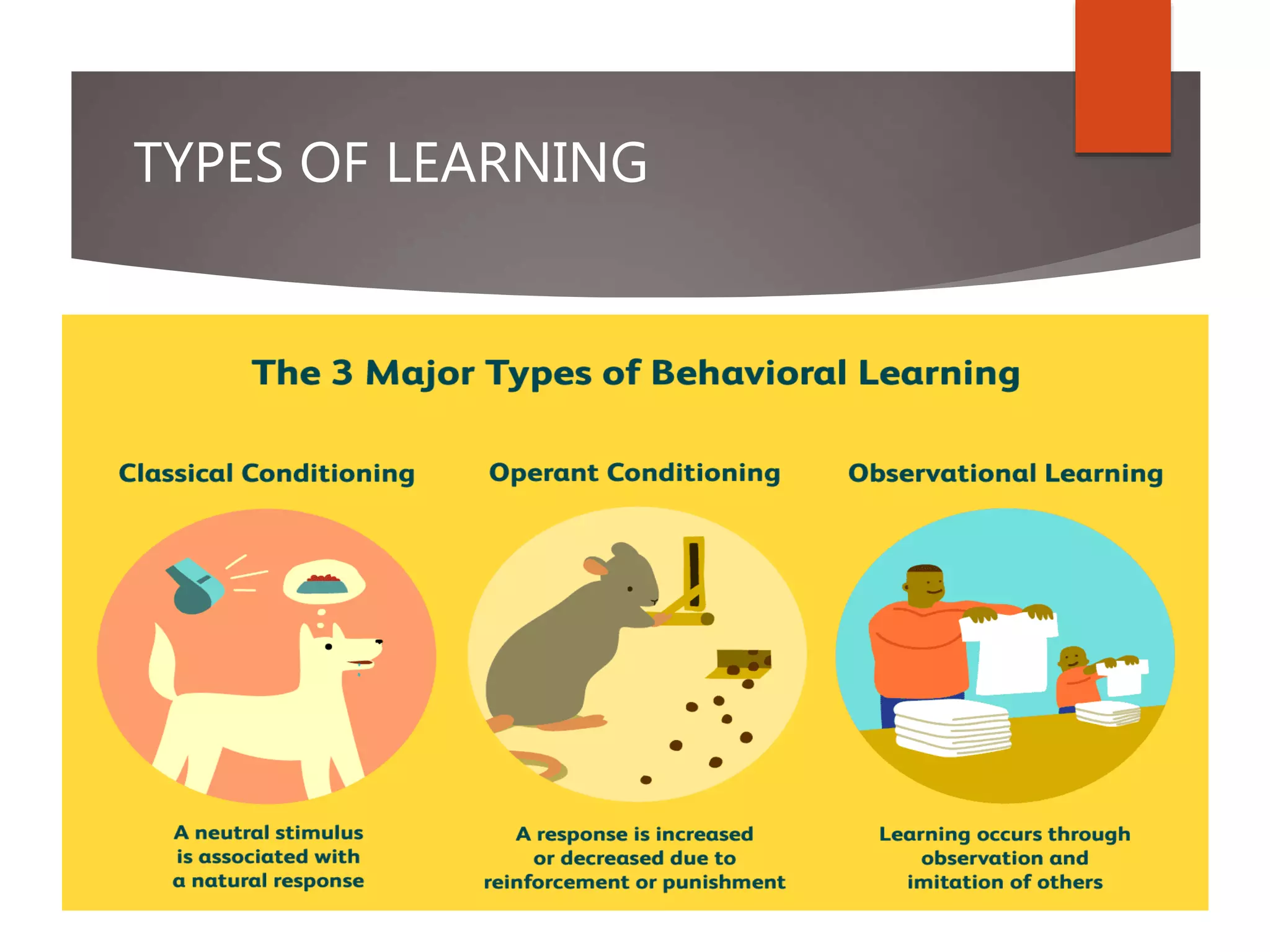 TYPES OF LEARNING

The 3 Major Types of Behavioral Learning

Classical Conditioning

A neutral stimulus is associated with a natural response

Operant Conditioning

A response is increased or decreased due to reinforcement or punishment

Observational Learning

Learning occurs through observation and imitation of others